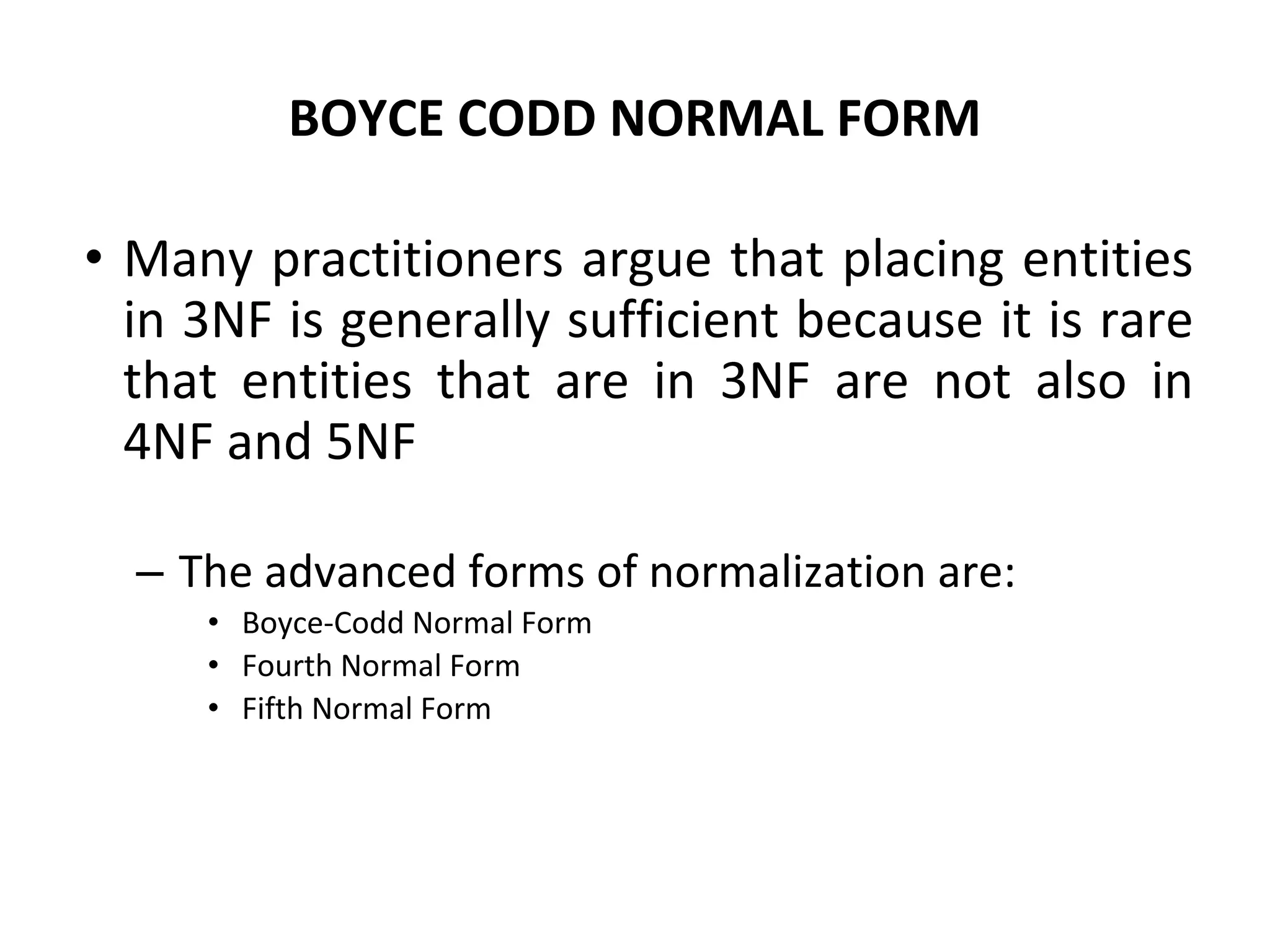 BOYCE CODD NORMAL FORM

• Many practitioners argue that placing entities in 3NF is generally sufficient because it is rare that entities that are in 3NF are not also in 4NF and 5NF

– The advanced forms of normalization are:
• Boyce-Codd Normal Form
• Fourth Normal Form
• Fifth Normal Form